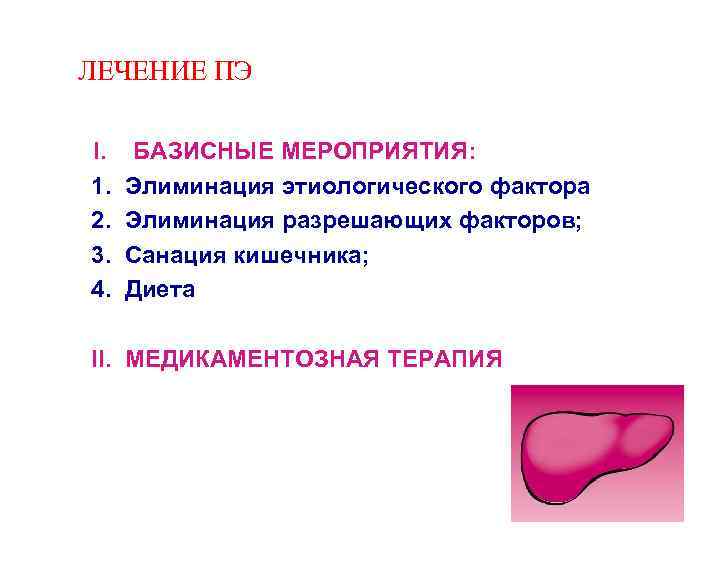 ЛЕЧЕНИЕ ПЭ

I. БАЗИСНЫЕ МЕРОПРИЯТИЯ:
1. Элиминация этиологического фактора
2. Элиминация разрешающих факторов;
3. Санация кишечника;
4. Диета

II. МЕДИКАМЕНТОЗНАЯ ТЕРАПИЯ